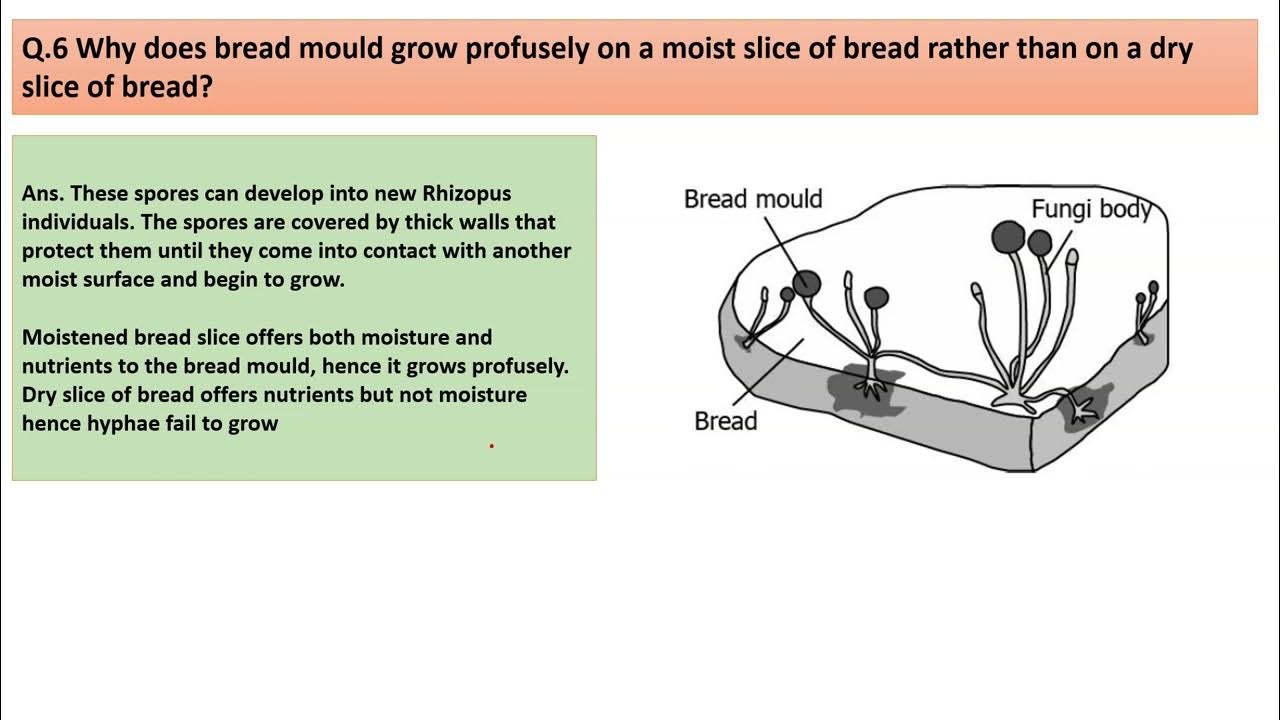 Q.6 Why does bread mould grow profusely on a moist slice of bread rather than on a dry slice of bread?

Ans. These spores can develop into new Rhizopus individuals. The spores are covered by thick walls that protect them until they come into contact with another moist surface and begin to grow.

Moistened bread slice offers both moisture and nutrients to the bread mould, hence it grows profusely. Dry slice of bread offers nutrients but not moisture hence hyphae fail to grow

Bread mould

Fungi body

Bread